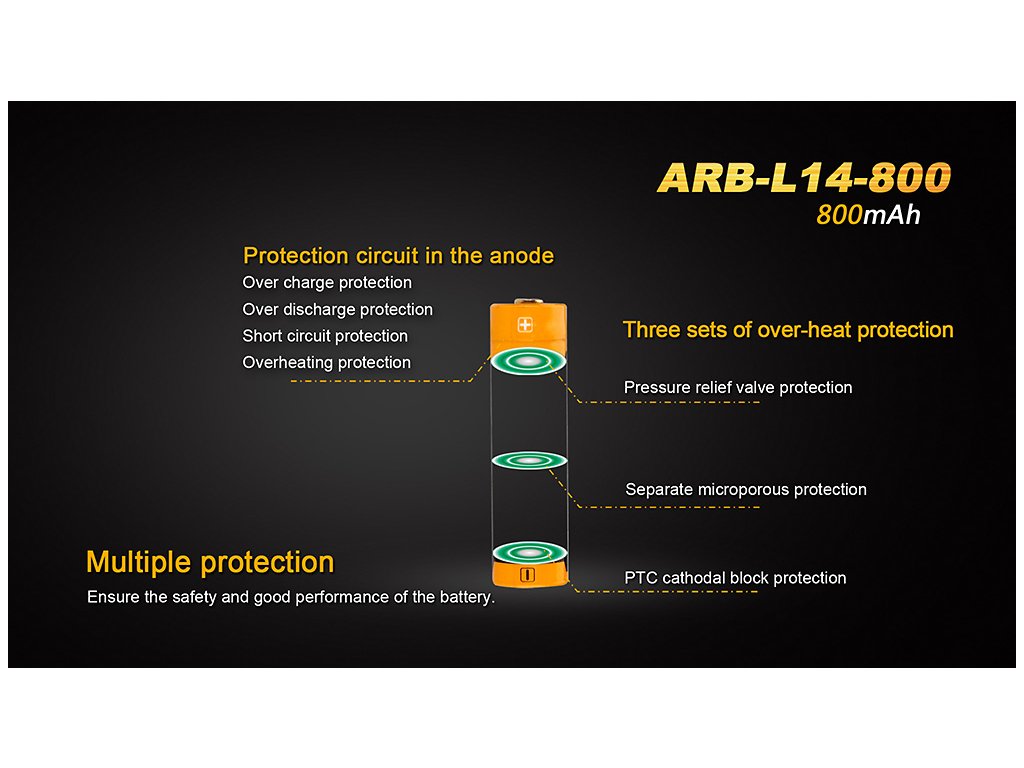 ARB-L14-800
800mAh

Protection circuit in the anode
Over charge protection
Over discharge protection
Short circuit protection
Overheating protection

Three sets of over-heat protection
Pressure relief valve protection
Separate microporous protection
PTC cathodal block protection

Multiple protection
Ensure the safety and good performance of the battery.